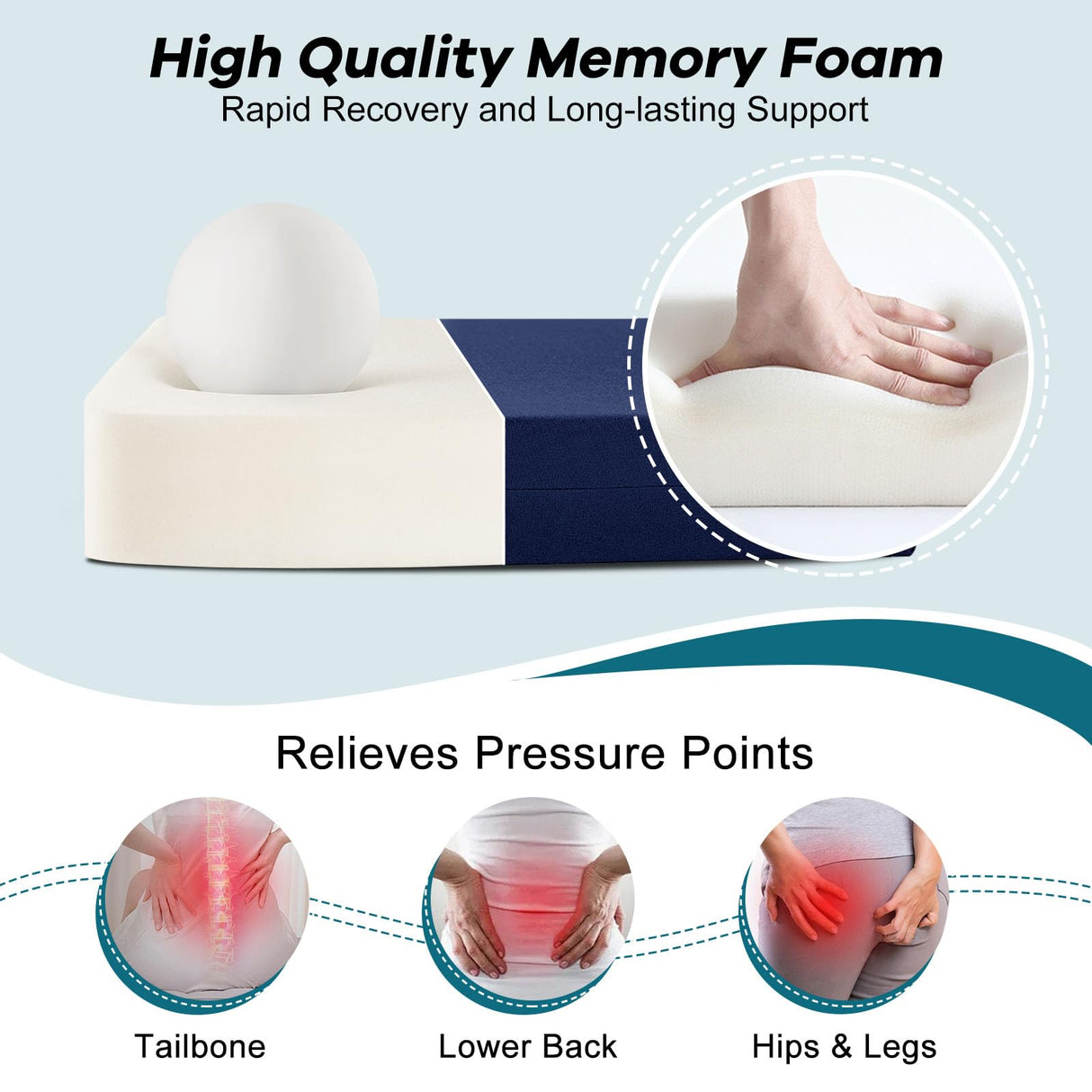 High Quality Memory Foam
Rapid Recovery and Long-lasting Support

Relieves Pressure Points

Tailbone

Lower Back

Hips & Legs